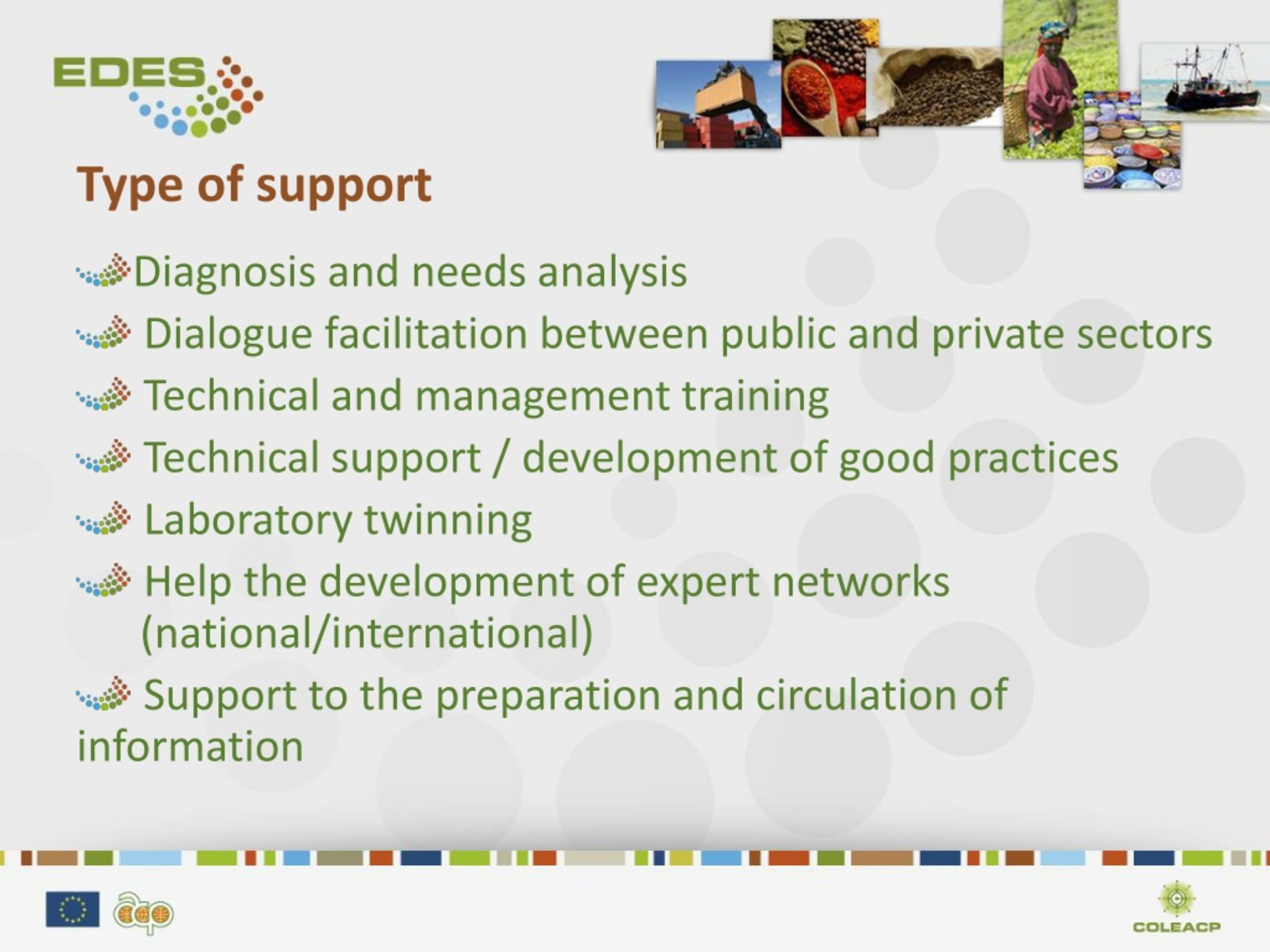 EDES

Type of support

Diagnosis and needs analysis

Dialogue facilitation between public and private sectors

Technical and management training

Technical support / development of good practices

Laboratory twinning

Help the development of expert networks (national/international)

Support to the preparation and circulation of information

acp

COLEACP